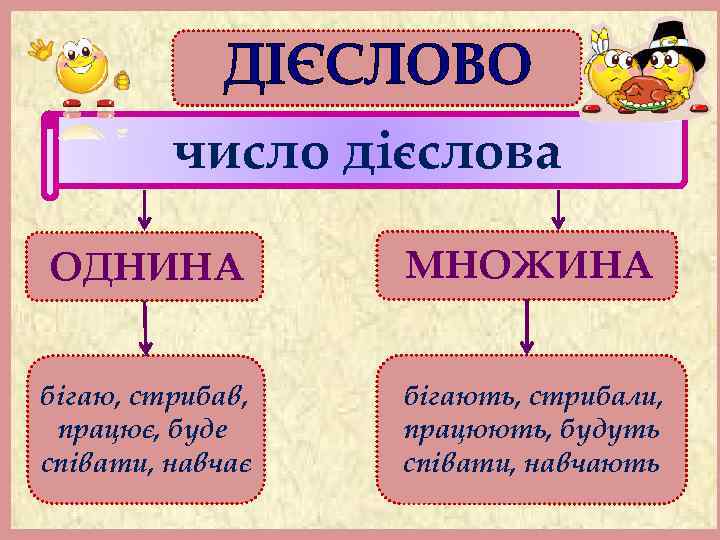 ДІЄСЛОВО

число дієслова

ОДНИНА

МНОЖИНА

бігаю, стрибав, працює, буде співати, навчає

бігають, стрибали, працюють, будуть співати, навчають